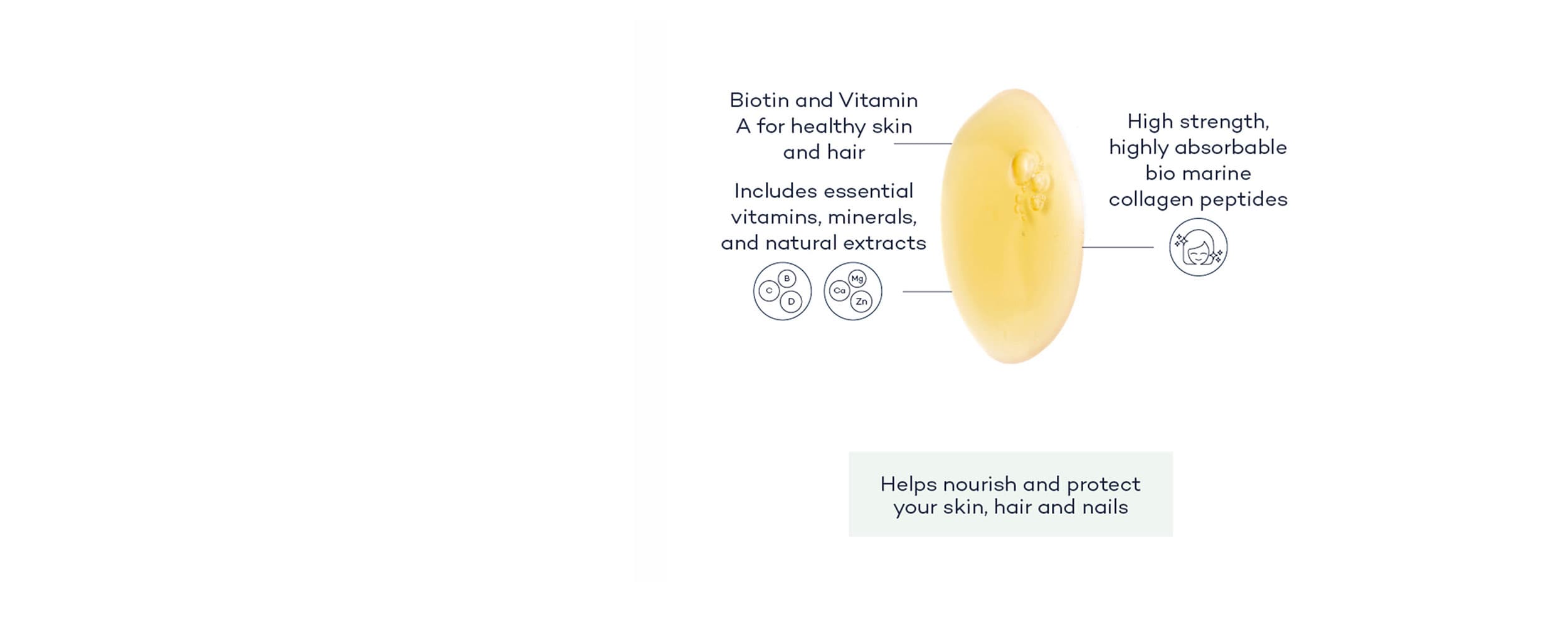 Biotin and Vitamin A for healthy skin and hair

Includes essential vitamins, minerals, and natural extracts

B C D

Mg Ca Zn

High strength, highly absorbable bio marine collagen peptides

Helps nourish and protect your skin, hair and nails